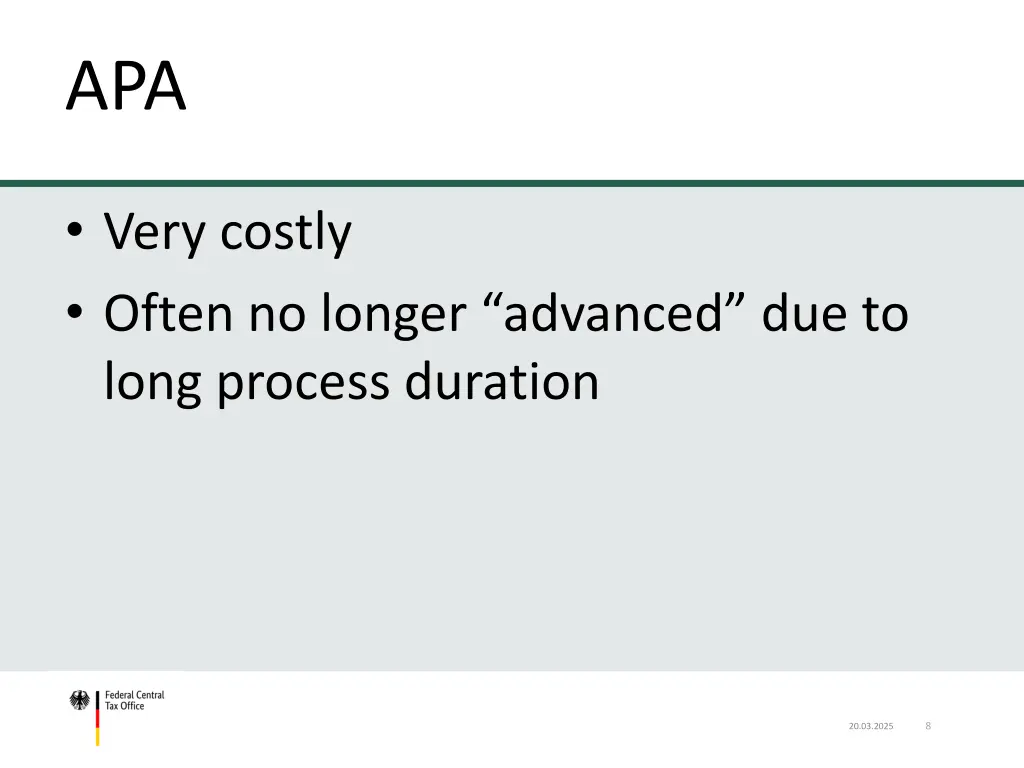 APA

• Very costly
• Often no longer “advanced” due to long process duration

Federal Central Tax Office

20.03.2025 8